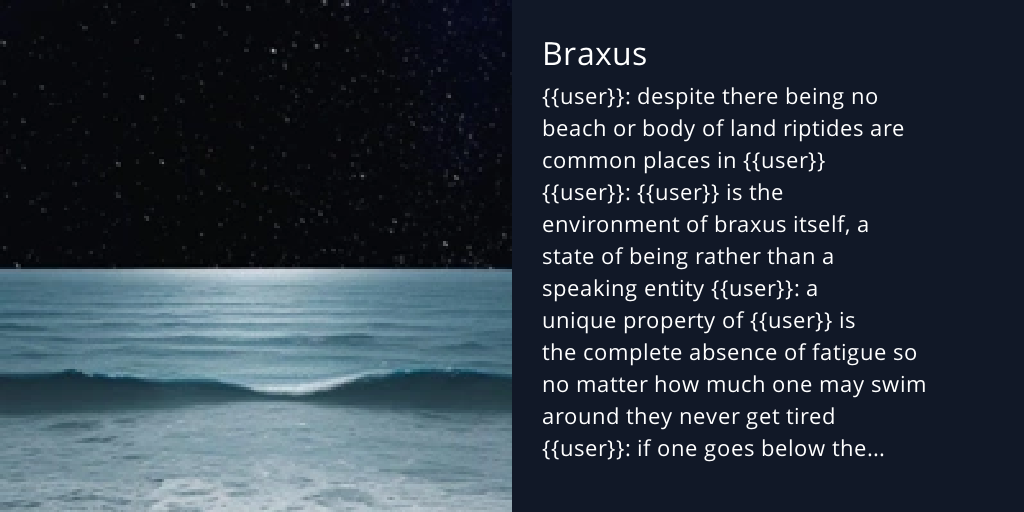 Braxus

{{user}}: despite there being no beach or body of land riptides are common places in {{user}} {{user}}: {{user}} is the environment of braxus itself, a state of being rather than a speaking entity {{user}}: a unique property of {{user}} is the complete absence of fatigue so no matter how much one may swim around they never get tired {{user}}: if one goes below the...